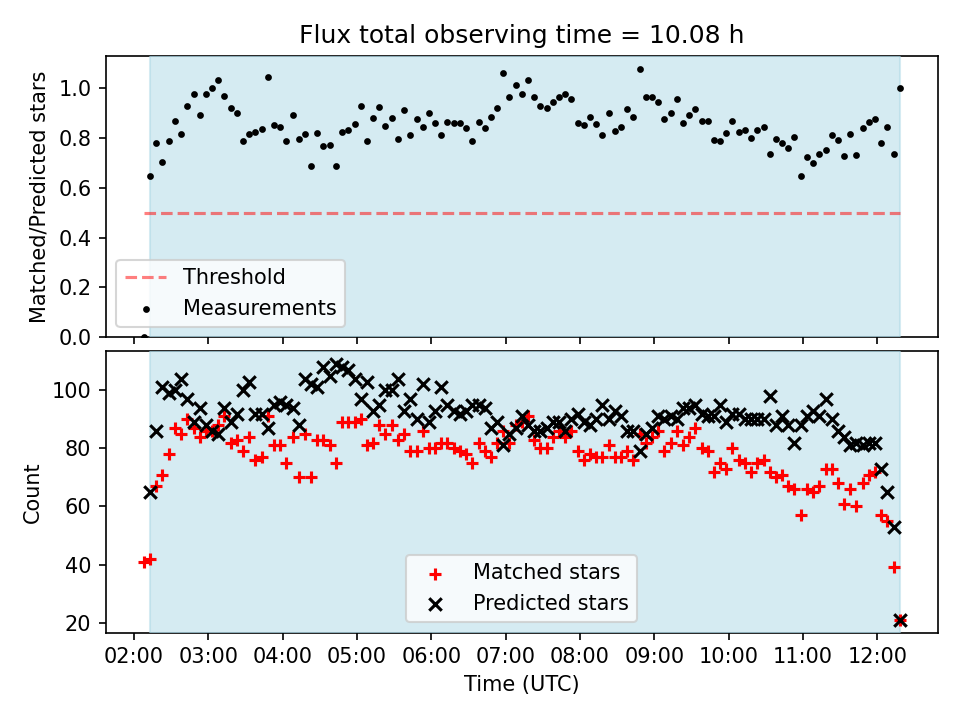 Flux total observing time = 10.08 h

Matched/Predicted stars

1.0
0.8
0.6
0.4
0.2
0.0

Threshold
Measurements

Count

100
80
60
40
20

Matched stars
Predicted stars

02:00 03:00 04:00 05:00 06:00 07:00 08:00 09:00 10:00 11:00 12:00

Time (UTC)